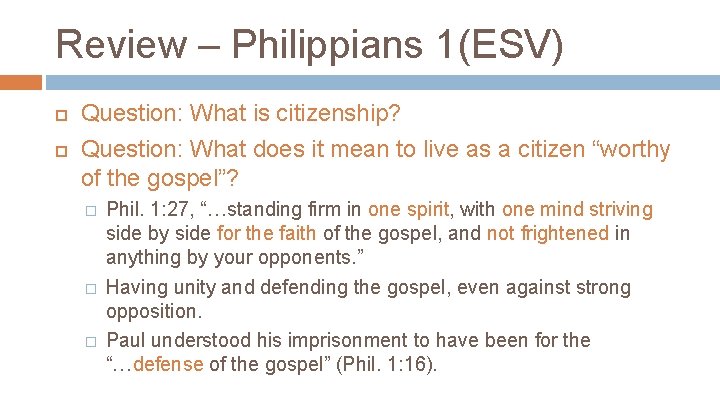 Review – Philippians 1(ESV)

Question: What is citizenship?

Question: What does it mean to live as a citizen “worthy of the gospel”?

Phil. 1:27, “…standing firm in one spirit, with one mind striving side by side for the faith of the gospel, and not frightened in anything by your opponents.”

Having unity and defending the gospel, even against strong opposition.

Paul understood his imprisonment to have been for the “…defense of the gospel” (Phil. 1:16).